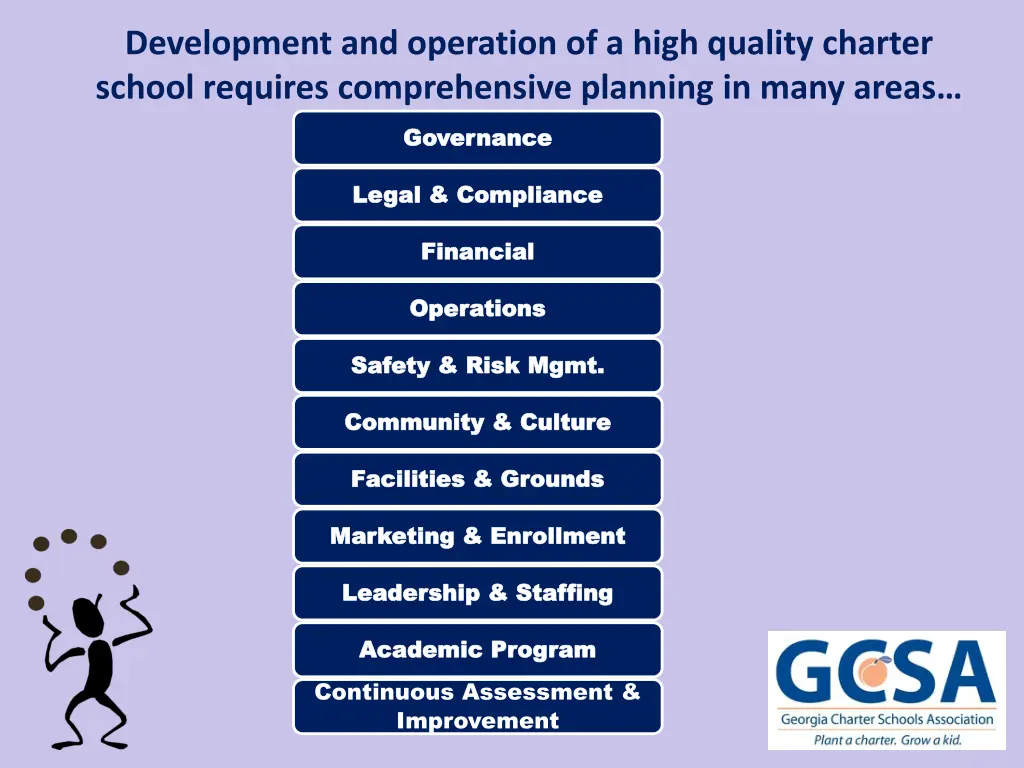 Development and operation of a high quality charter school requires comprehensive planning in many areas…

Governance

Legal & Compliance

Financial

Operations

Safety & Risk Mgmt.

Community & Culture

Facilities & Grounds

Marketing & Enrollment

Leadership & Staffing

Academic Program

Continuous Assessment & Improvement

GCSA
Georgia Charter Schools Association
Plant a charter. Grow a kid.